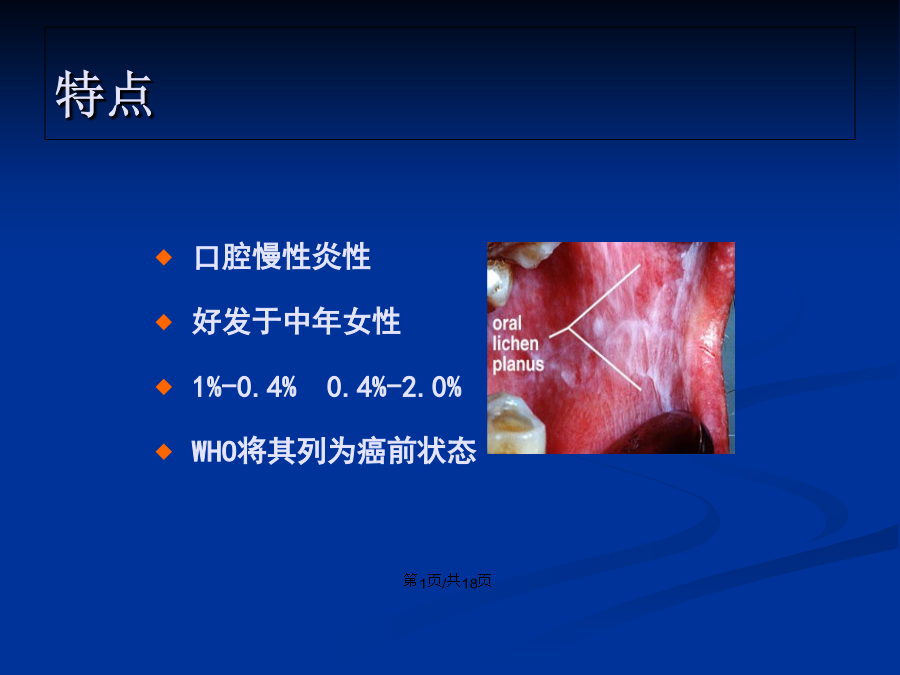 特点

◆ 口腔慢性炎性

◆ 好发于中年女性

◆ 1%-0.4%  0.4%-2.0%

◆ WHO将其列为癌前状态

oral lichen planus

第1页/共18页